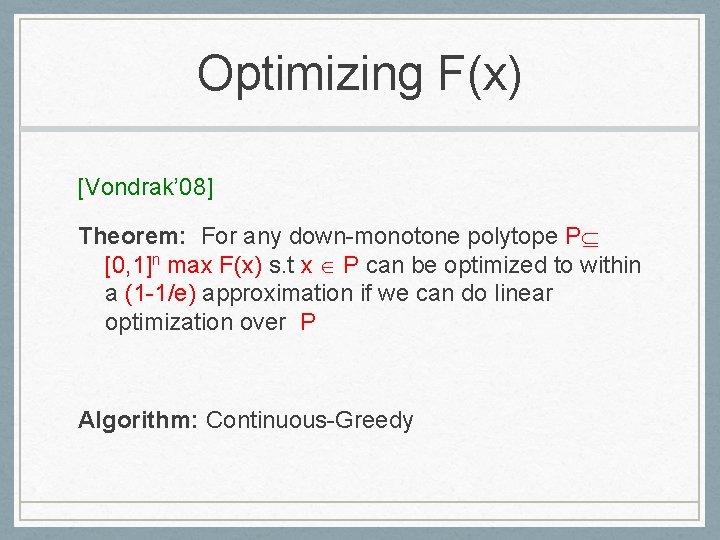 Optimizing F(x)

[Vondrak'08]

Theorem: For any down-monotone polytope $P \subseteq [0,1]^n$ max F(x) s.t $x \in P$ can be optimized to within a (1-1/e) approximation if we can do linear optimization over P

Algorithm: Continuous-Greedy